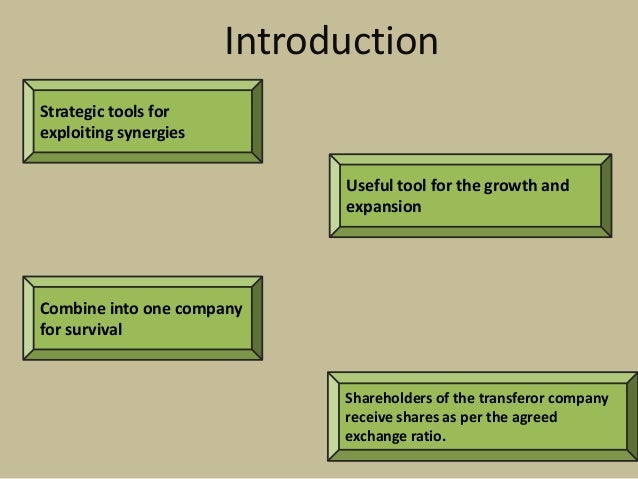 Introduction

Strategic tools for exploiting synergies

Useful tool for the growth and expansion

Combine into one company for survival

Shareholders of the transferor company receive shares as per the agreed exchange ratio.